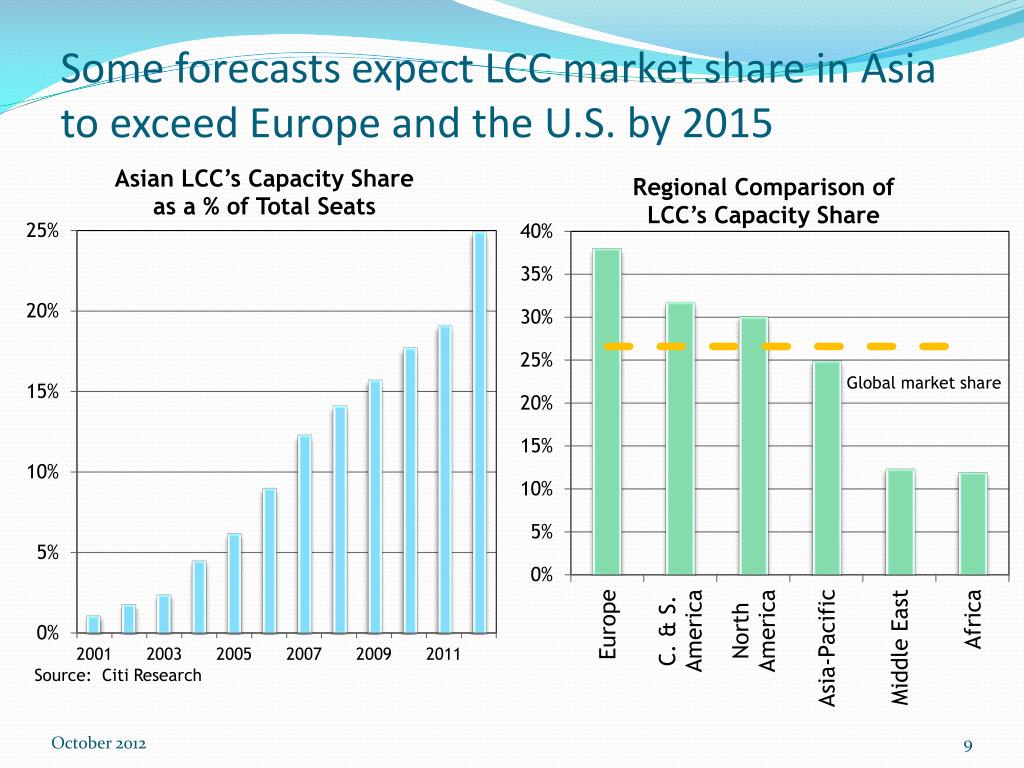 Some forecasts expect LCC market share in Asia to exceed Europe and the U.S. by 2015

Asian LCC's Capacity Share as a % of Total Seats

25%
20%
15%
10%
5%
0%

2001 2003 2005 2007 2009 2011

Source: Citi Research

Regional Comparison of LCC's Capacity Share

40%
35%
30%
25%
20%
15%
10%
5%
0%

Global market share

Europe
C. & S. America
North America
Asia-Pacific
Middle East
Africa

October 2012

9